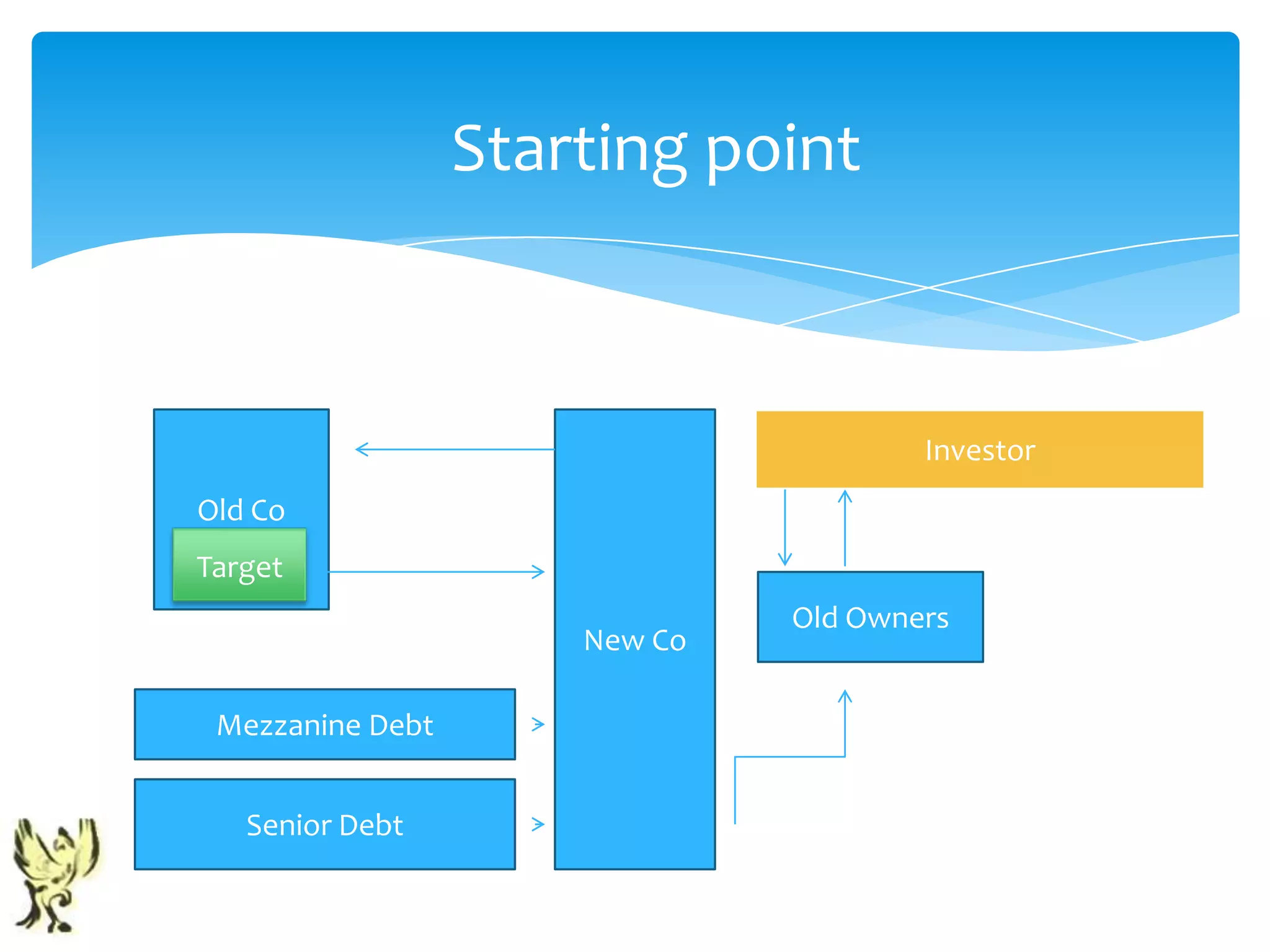 Starting point

Old Co

Target

New Co

Investor

Old Owners

Mezzanine Debt

Senior Debt